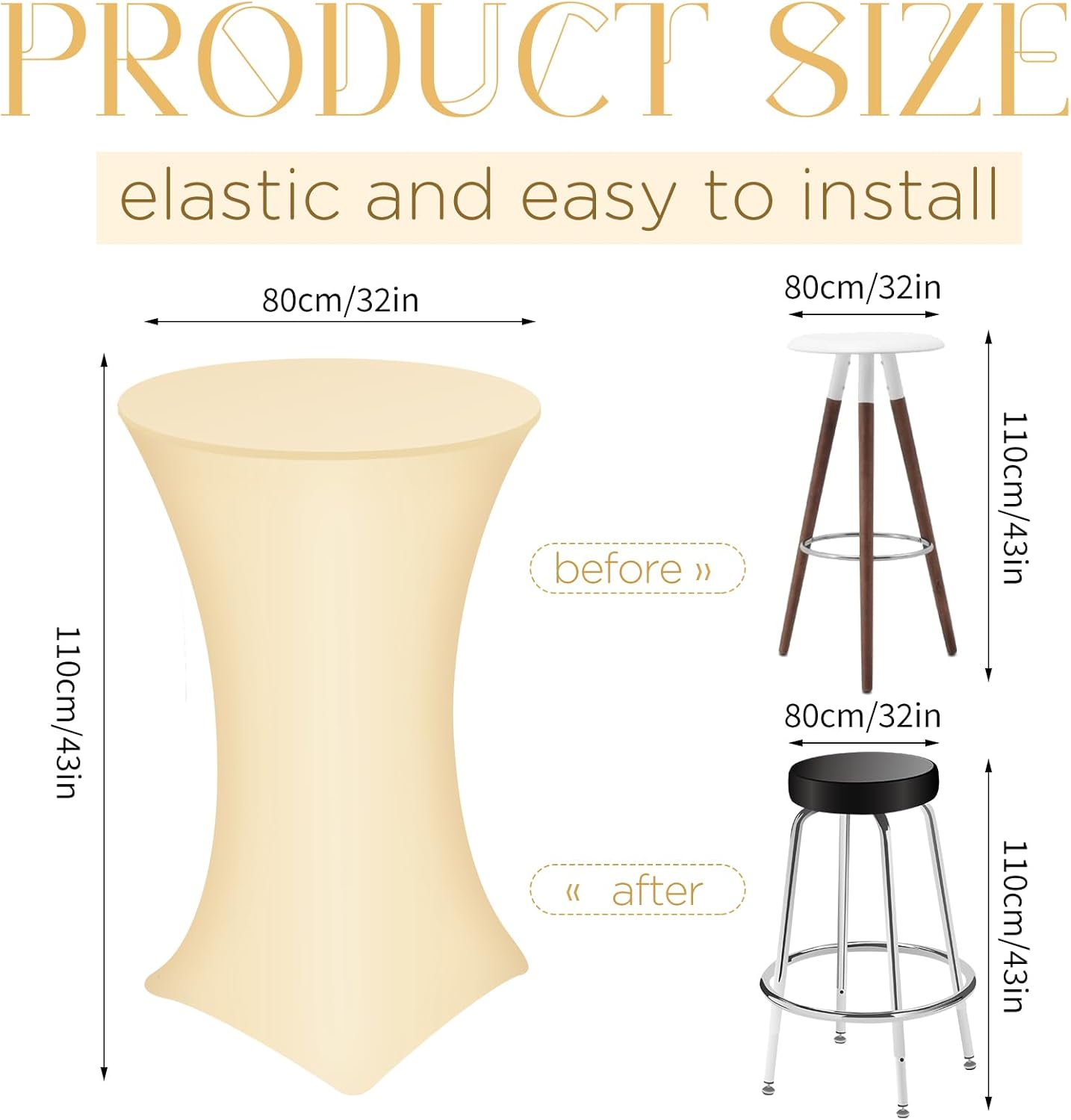 PRODUCT SIZE

elastic and easy to install

80cm/32in

110cm/43in

before »

« after

80cm/32in

110cm/43in

80cm/32in

110cm/43in